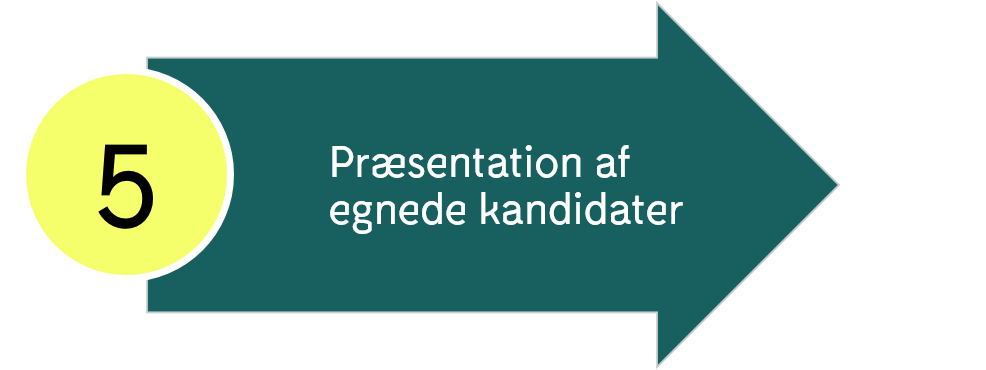 5

Præsentation af egnede kandidater